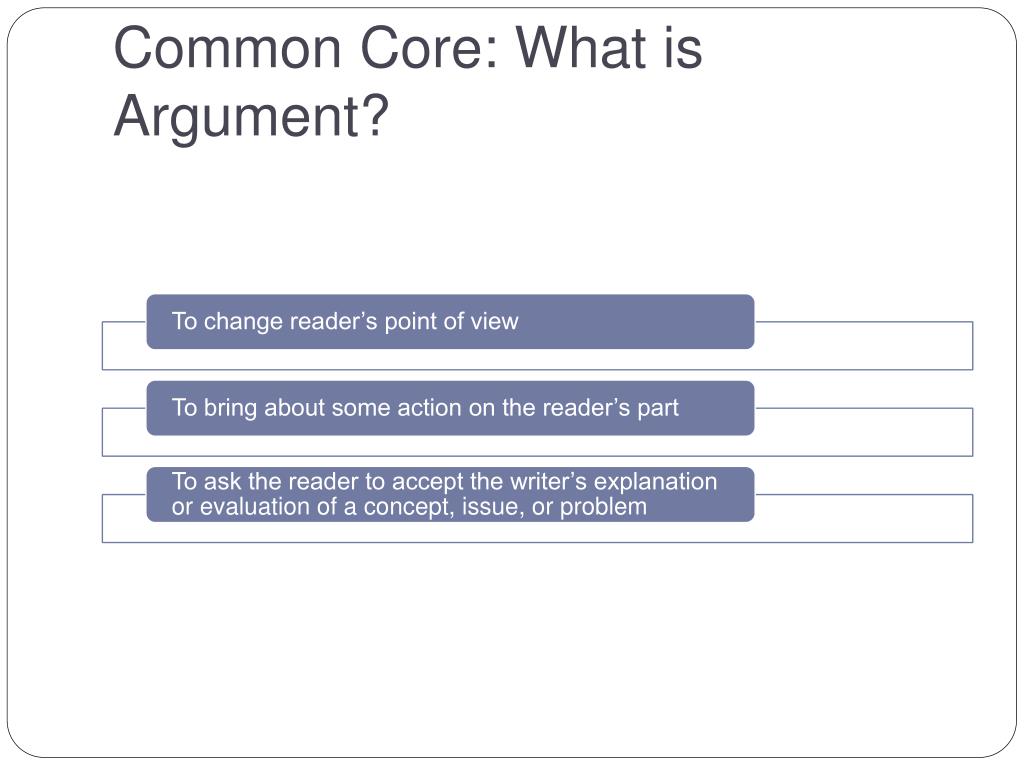 Common Core: What is Argument?

To change reader’s point of view

To bring about some action on the reader’s part

To ask the reader to accept the writer’s explanation or evaluation of a concept, issue, or problem